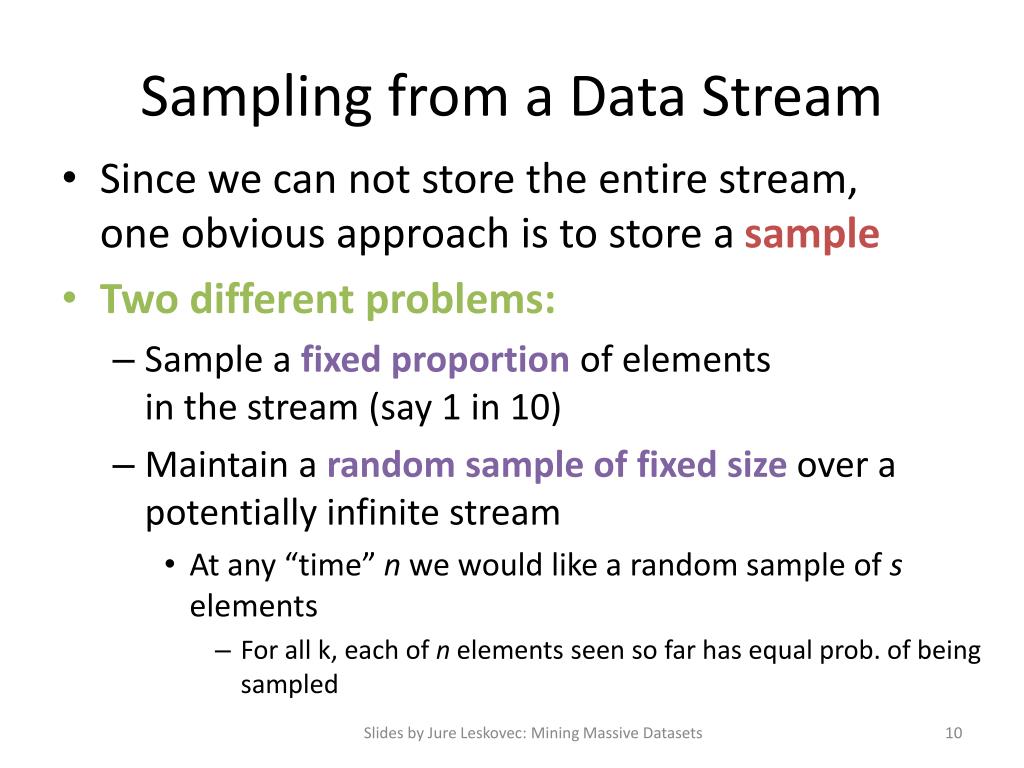 Sampling from a Data Stream

• Since we can not store the entire stream, one obvious approach is to store a sample

• Two different problems:

– Sample a fixed proportion of elements in the stream (say 1 in 10)

– Maintain a random sample of fixed size over a potentially infinite stream

• At any “time” $n$ we would like a random sample of $s$ elements

– For all k, each of $n$ elements seen so far has equal prob. of being sampled

Slides by Jure Leskovec: Mining Massive Datasets

10